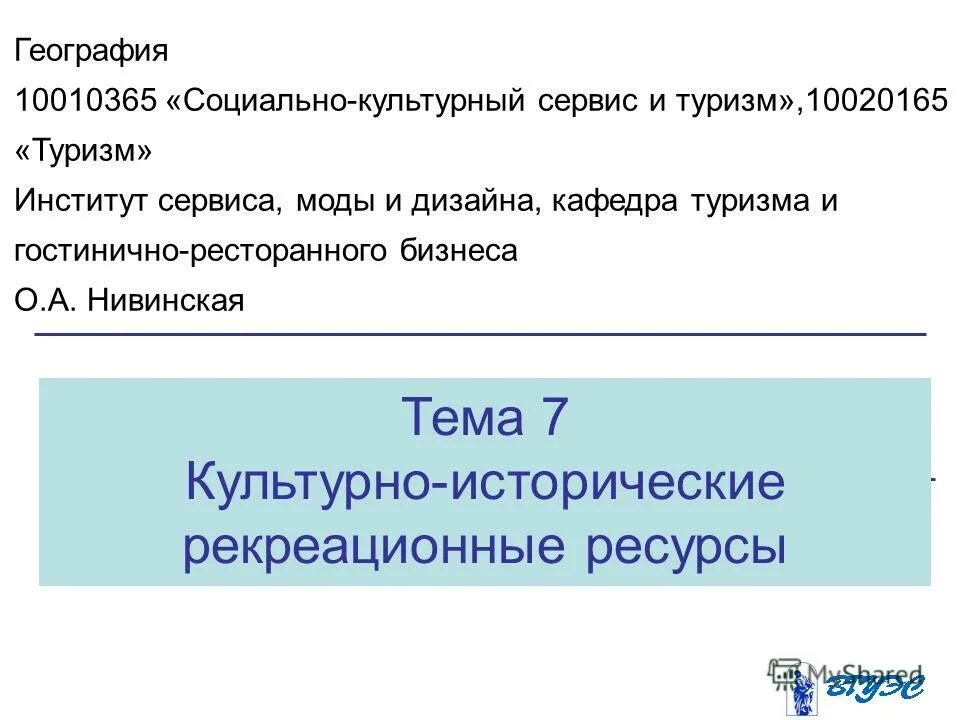 География

10010365 «Социально-культурный сервис и туризм»,10020165 «Туризм»

Институт сервиса, моды и дизайна, кафедра туризма и гостинично-ресторанного бизнеса

О.А. Нивинская

Тема 7
Культурно-исторические рекреационные ресурсы

MyShared

ВГУЭС